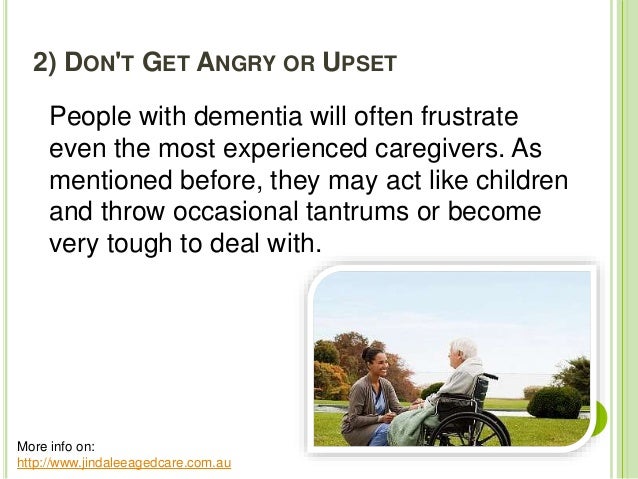 2) DON'T GET ANGRY OR UPSET

People with dementia will often frustrate even the most experienced caregivers. As mentioned before, they may act like children and throw occasional tantrums or become very tough to deal with.

More info on:
http://www.jindaleeagedcare.com.au